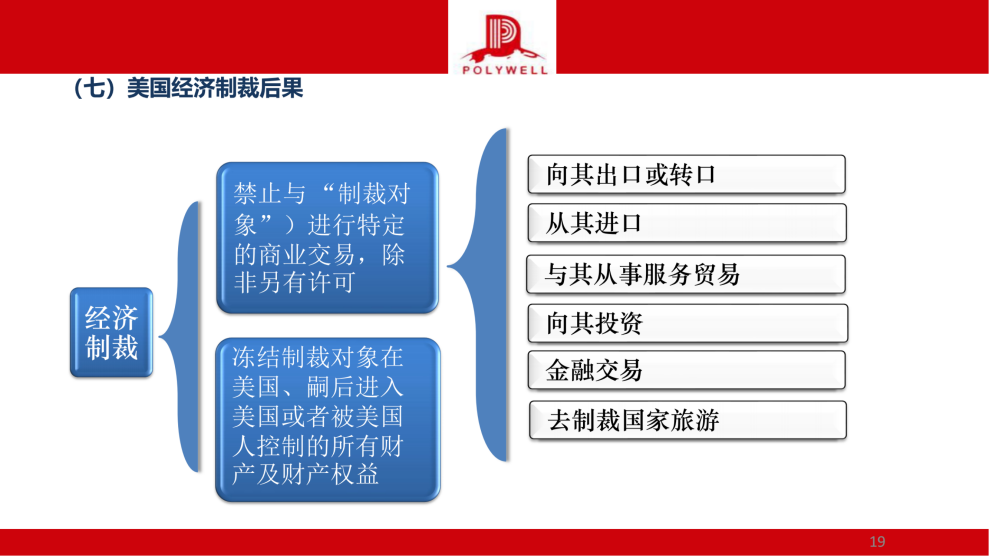 POLYWELL

（七）美国经济制裁后果

经济制裁

禁止与“制裁对象”）进行特定的商业交易，除非另有许可

冻结制裁对象在美国、嗣后进入美国或者被美国人控制的所有财产及财产权益

向其出口或转口

从其进口

与其从事服务贸易

向其投资

金融交易

去制裁国家旅游

19